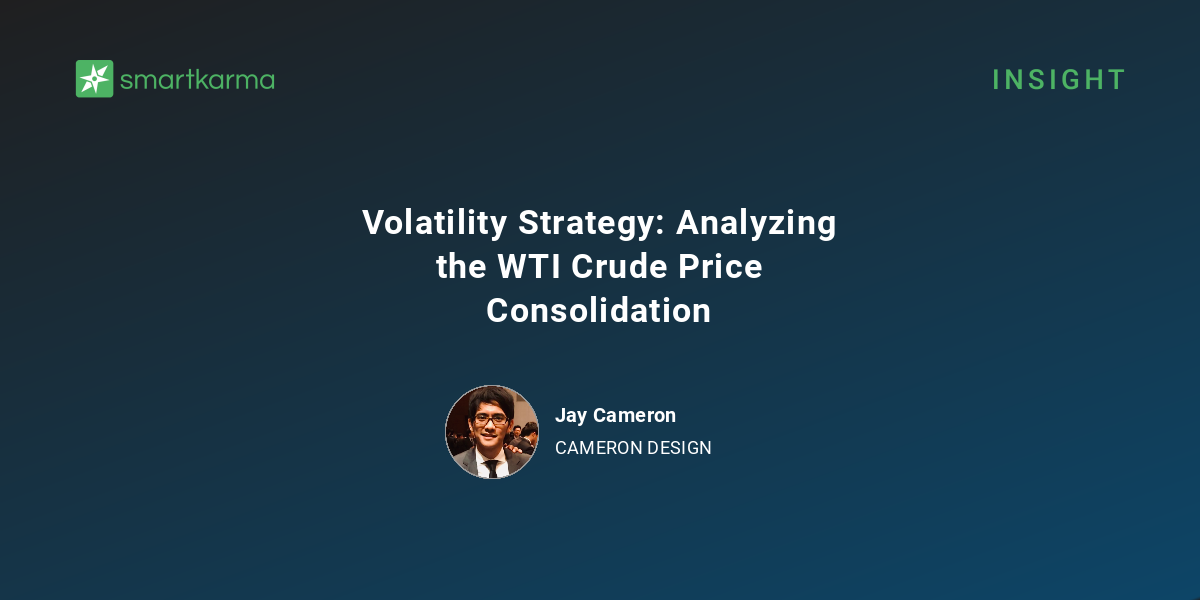 smartkarma

INSIGHT

Volatility Strategy: Analyzing the WTI Crude Price Consolidation

Jay Cameron
CAMERON DESIGN